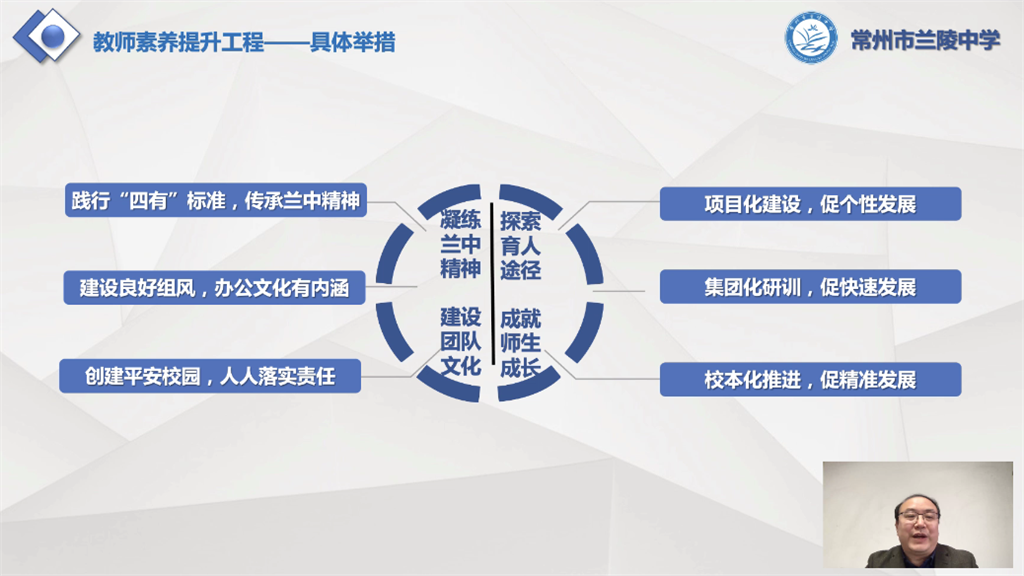 教师素养提升工程——具体举措

常州市兰陵中学

践行“四有”标准，传承兰中精神

建设良好组风，办公文化有内涵

创建平安校园，人人落实责任

凝练兰中精神

建设团队文化

探索育人途径

成就师生成长

项目化建设，促个性发展

集团化研训，促快速发展

校本化推进，促精准发展